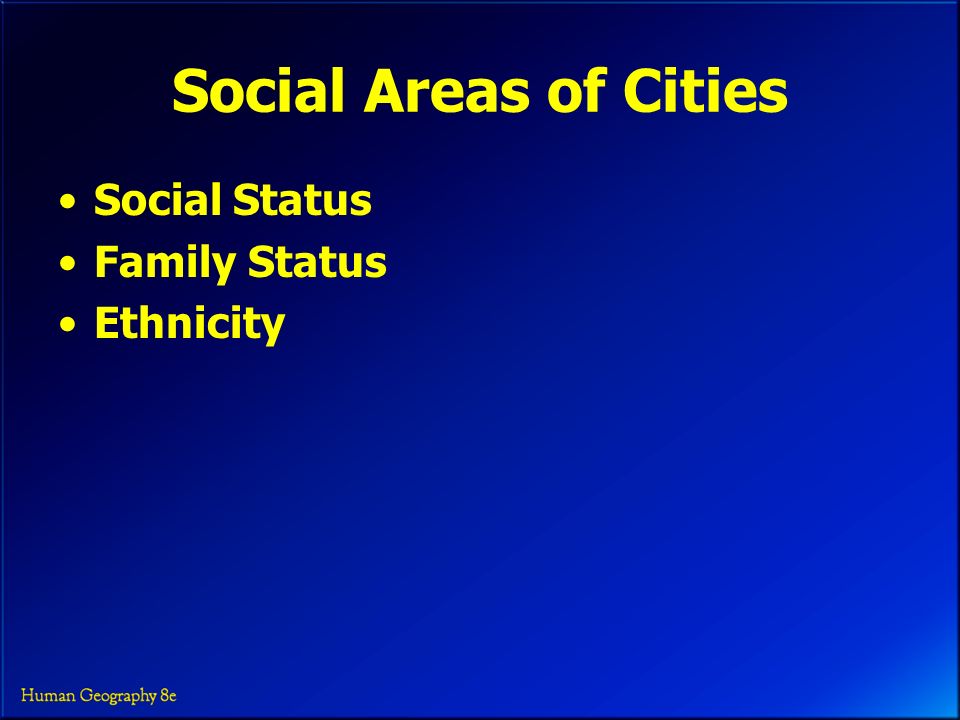 Social Areas of Cities

• Social Status
• Family Status
• Ethnicity

Human Geography 8e